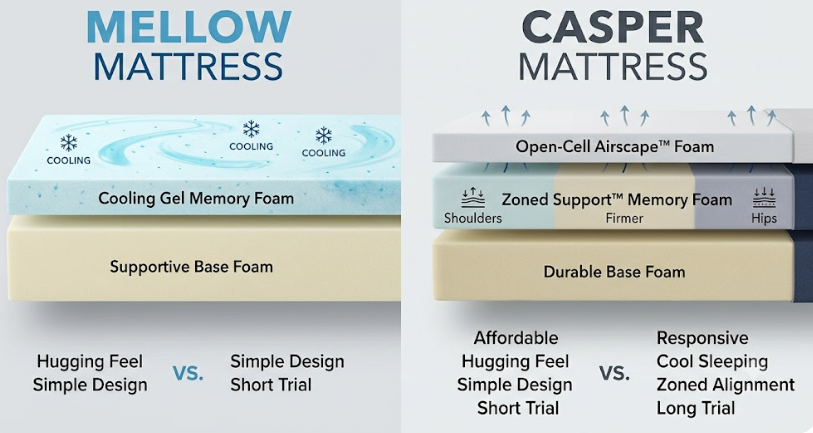 MELLOW
MATTRESS

COOLING
COOLING
COOLING

Cooling Gel Memory Foam

Supportive Base Foam

Hugging Feel
Simple Design

VS.

Simple Design
Short Trial

CASPER
MATTRESS

Open-Cell Airscape™ Foam

Zoned Support™ Memory Foam
Shoulders
Firmer
Hips

Durable Base Foam

Affordable
Hugging Feel
Simple Design
Short Trial

VS.

Responsive
Cool Sleeping
Zoned Alignment
Long Trial